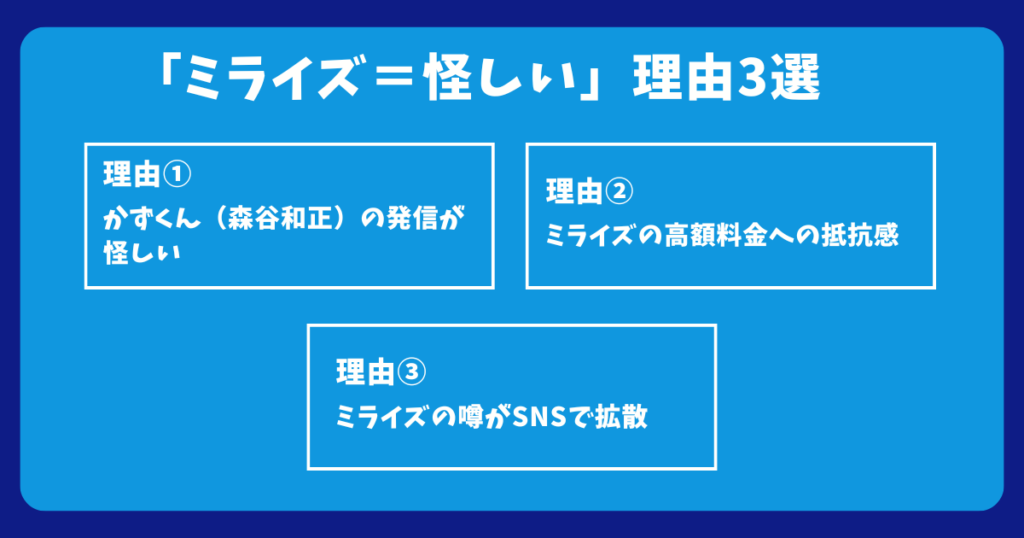 「ミライズ＝怪しい」理由3選

理由①
かずくん（森谷和正）の発信が怪しい

理由②
ミライズの高額料金への抵抗感

理由③
ミライズの噂がSNSで拡散